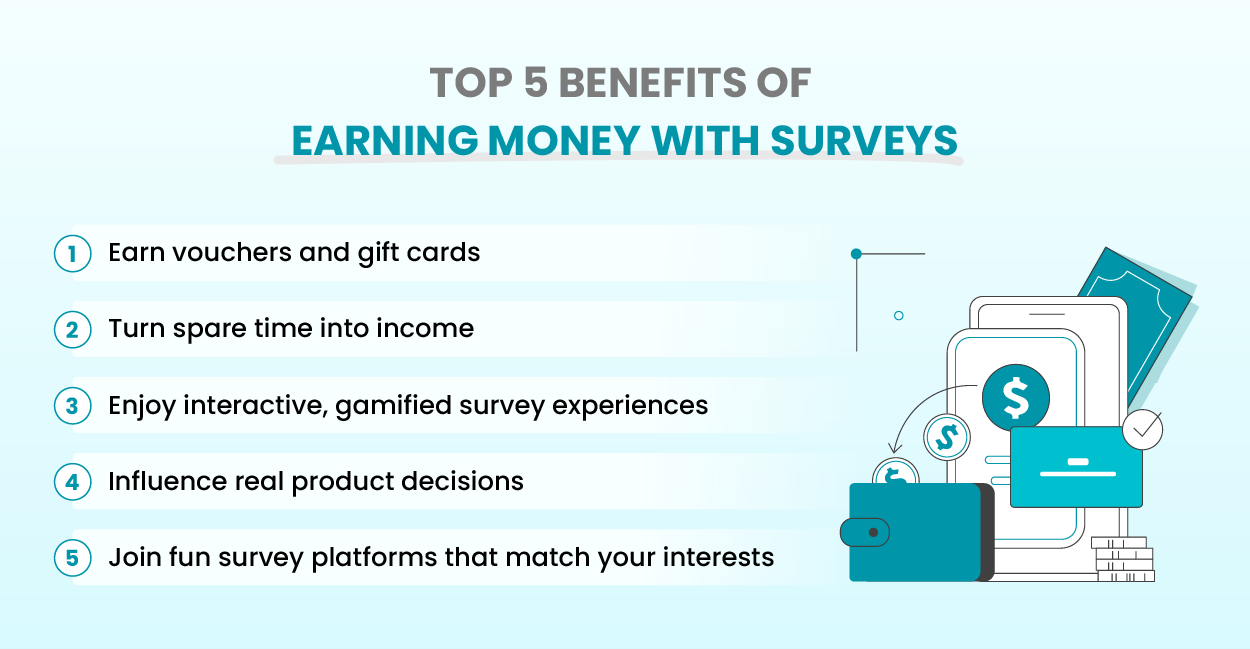 TOP 5 BENEFITS OF
EARNING MONEY WITH SURVEYS

1 Earn vouchers and gift cards

2 Turn spare time into income

3 Enjoy interactive, gamified survey experiences

4 Influence real product decisions

5 Join fun survey platforms that match your interests

$

$

$